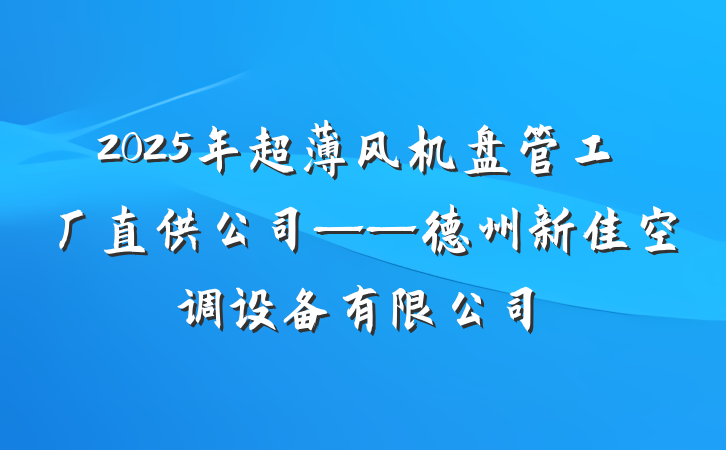 2025年超薄风机盘管工厂直供公司——德州新佳空调设备有限公司